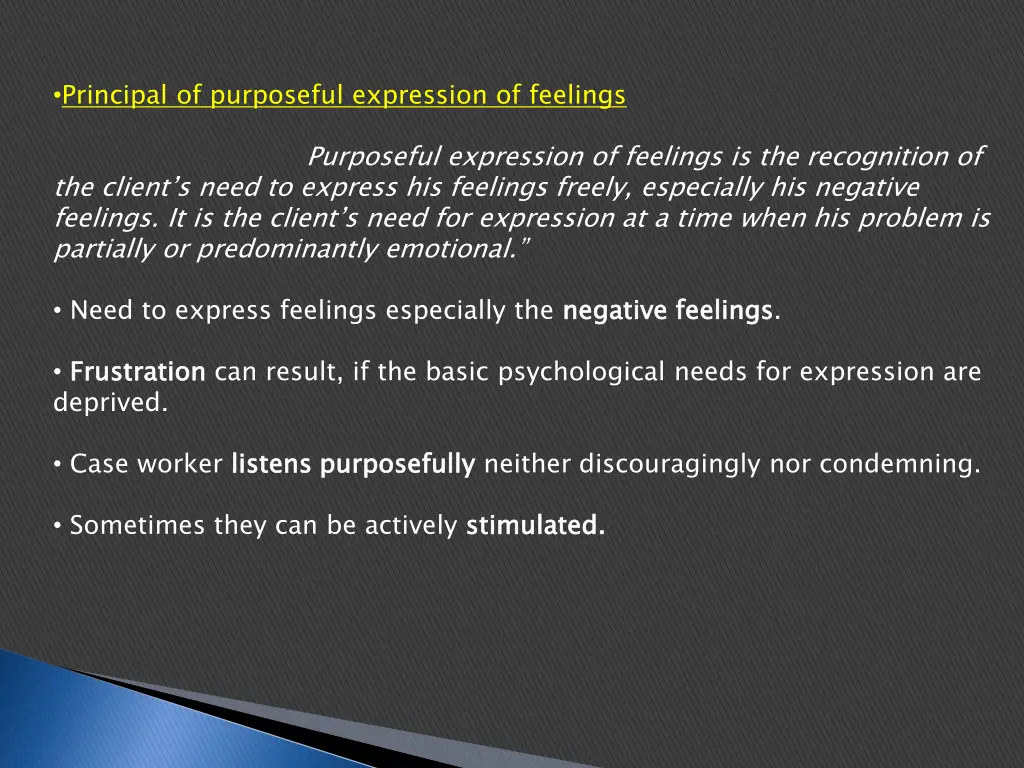 •Principal of purposeful expression of feelings

Purposeful expression of feelings is the recognition of the client's need to express his feelings freely, especially his negative feelings. It is the client's need for expression at a time when his problem is partially or predominantly emotional."

• Need to express feelings especially the negative feelings.

• Frustration can result, if the basic psychological needs for expression are deprived.

• Case worker listens purposefully neither discouragingly nor condemning.

• Sometimes they can be actively stimulated.